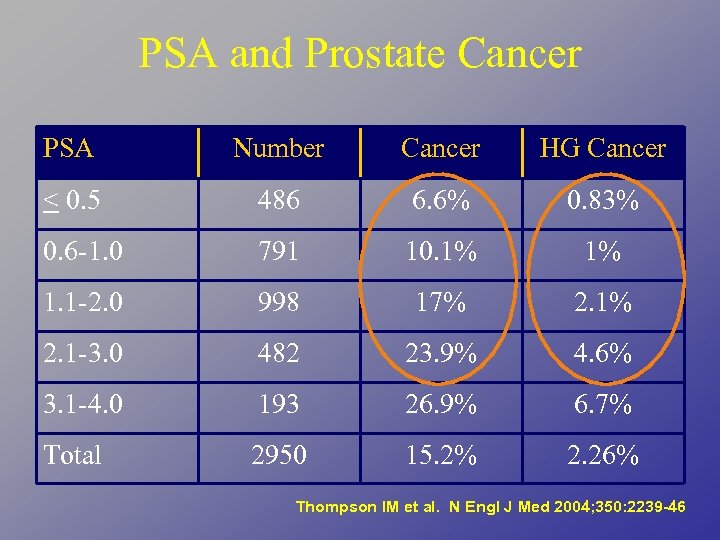 PSA and Prostate Cancer

| PSA | Number | Cancer | HG Cancer |
|---|---|---|---|
| $\leq$ 0.5 | 486 | 6.6% | 0.83% |
| 0.6-1.0 | 791 | 10.1% | 1% |
| 1.1-2.0 | 998 | 17% | 2.1% |
| 2.1-3.0 | 482 | 23.9% | 4.6% |
| 3.1-4.0 | 193 | 26.9% | 6.7% |
| Total | 2950 | 15.2% | 2.26% |

Thompson IM et al. N Engl J Med 2004;350:2239-46